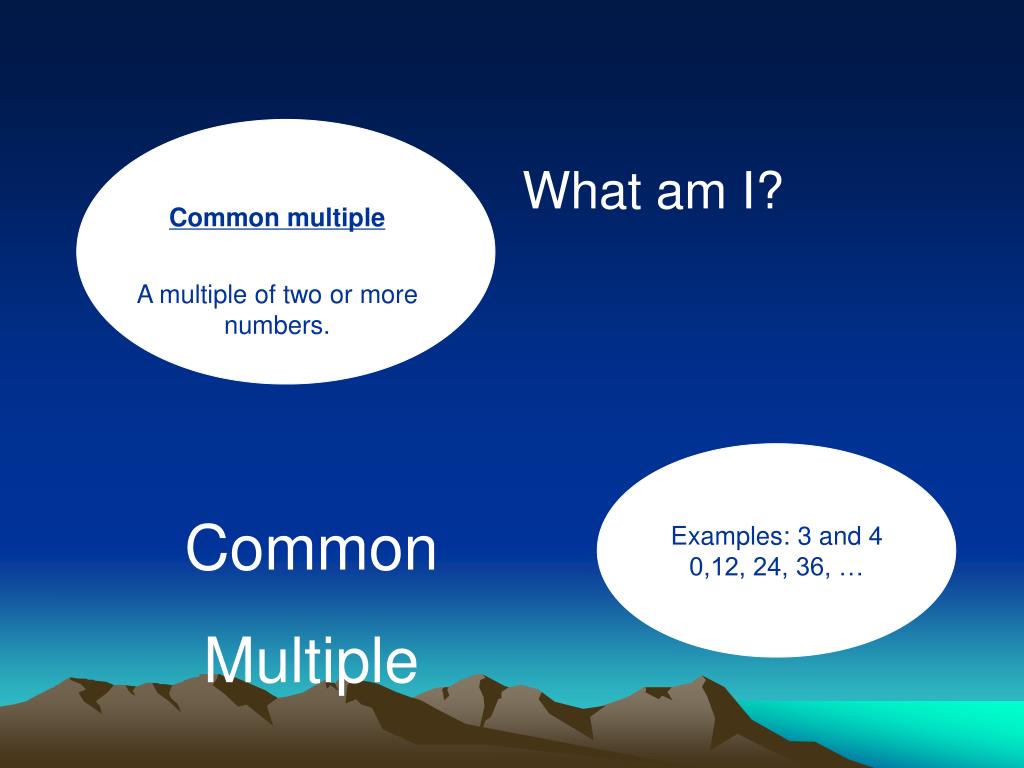 Common multiple

A multiple of two or more numbers.

What am I?

Common

Multiple

Examples: 3 and 4
0,12, 24, 36, …